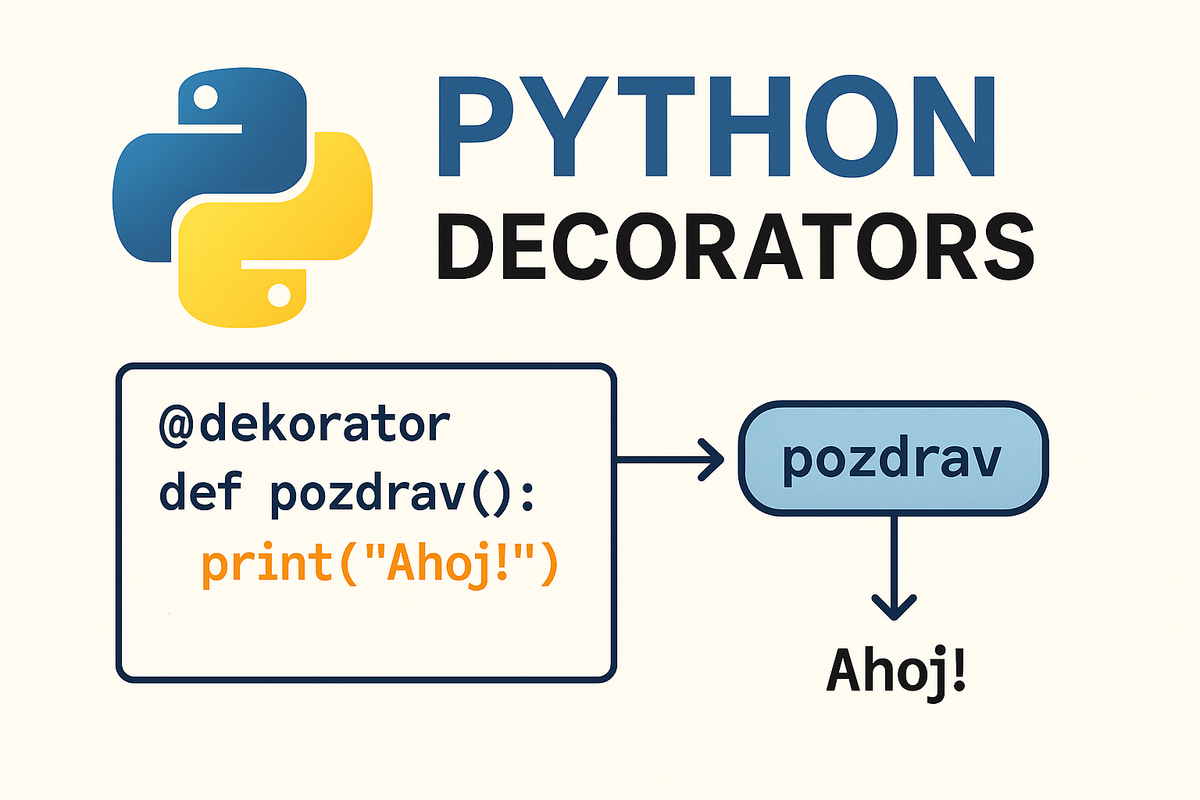 PYTHON
DECORATORS

@dekorator
def pozdrav():
  print("Ahoj!")

pozdrav

Ahoj!